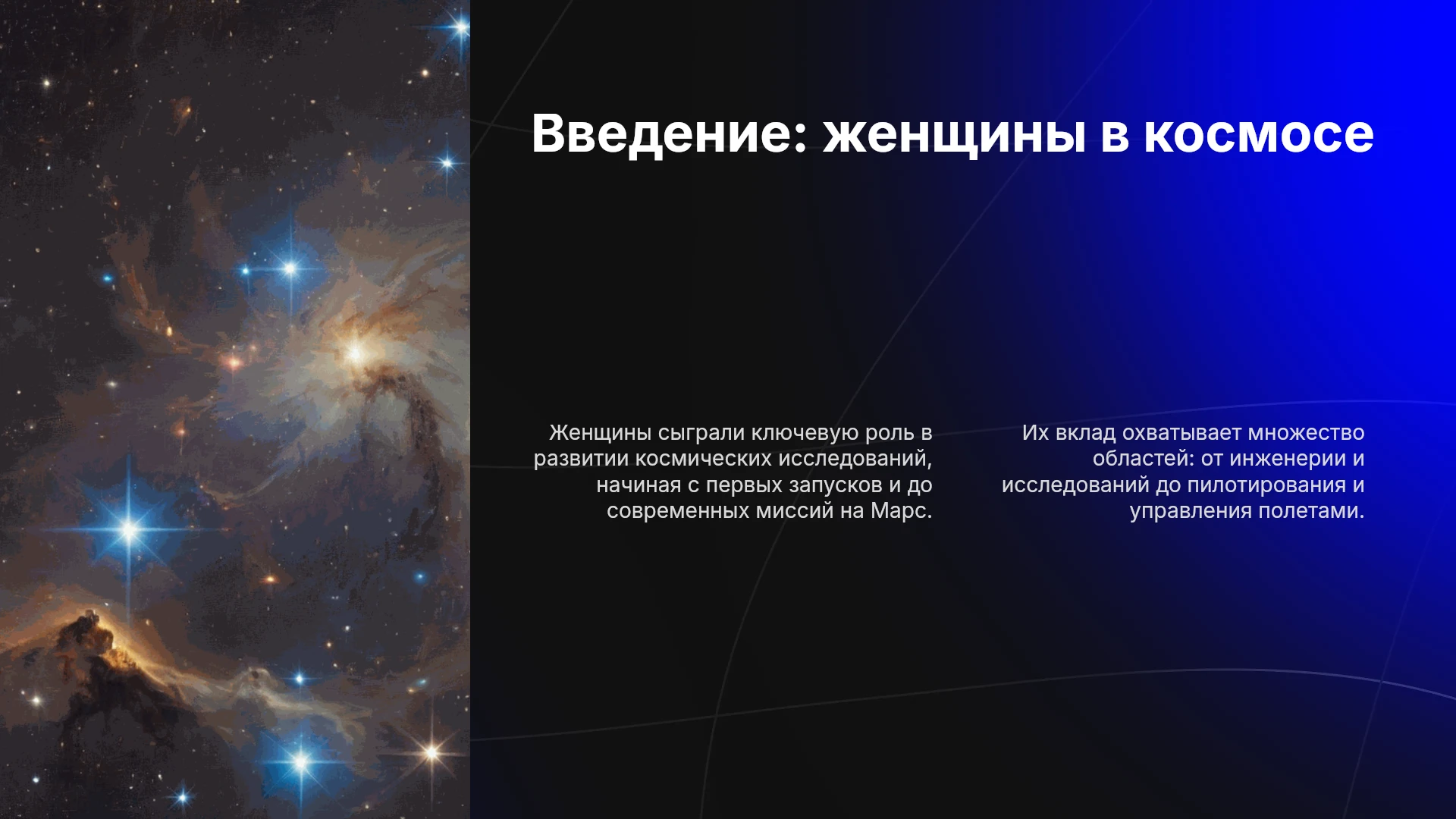 Введение: женщины в космосе

Женщины сыграли ключевую роль в развитии космических исследований, начиная с первых запусков и до современных миссий на Марс.

Их вклад охватывает множество областей: от инженерии и исследований до пилотирования и управления полетами.